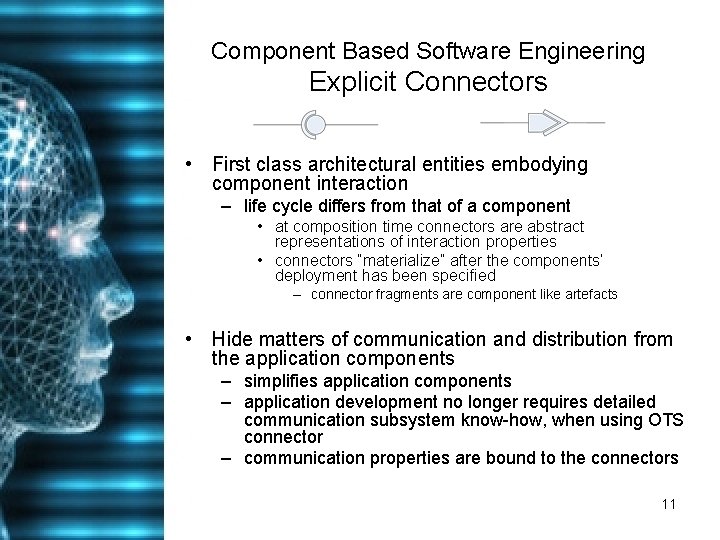 Component Based Software Engineering
Explicit Connectors

• First class architectural entities embodying component interaction
– life cycle differs from that of a component
• at composition time connectors are abstract representations of interaction properties
• connectors "materialize" after the components' deployment has been specified
– connector fragments are component like artefacts

• Hide matters of communication and distribution from the application components
– simplifies application components
– application development no longer requires detailed communication subsystem know-how, when using OTS connector
– communication properties are bound to the connectors

11